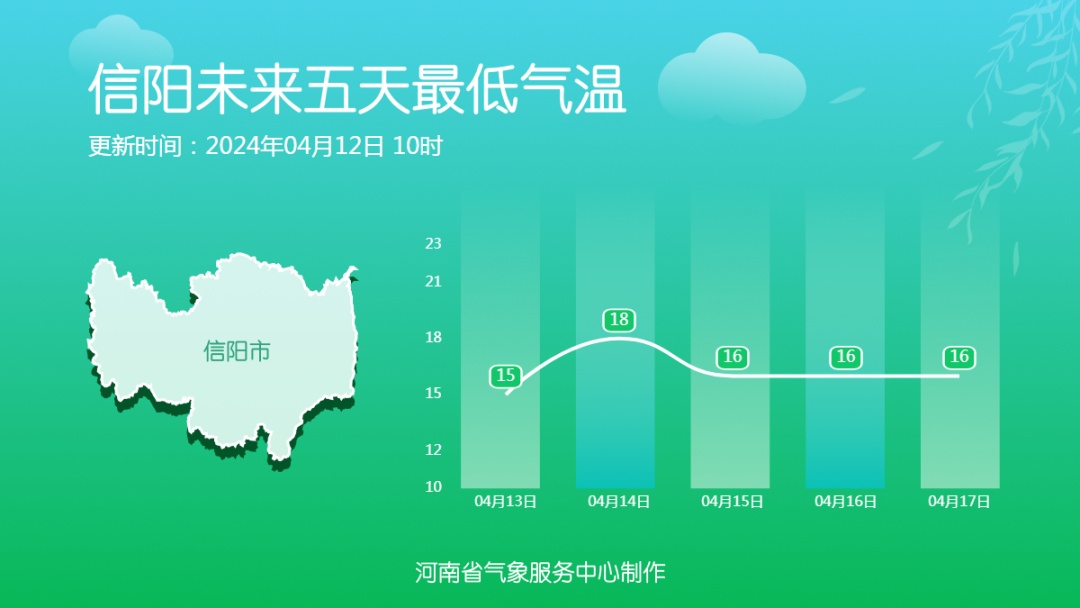 信阳未来五天最低气温
更新时间：2024年04月12日 10时

信阳市

23
21
18
15
12
10

15
18
16
16
16

04月13日
04月14日
04月15日
04月16日
04月17日

河南省气象服务中心制作